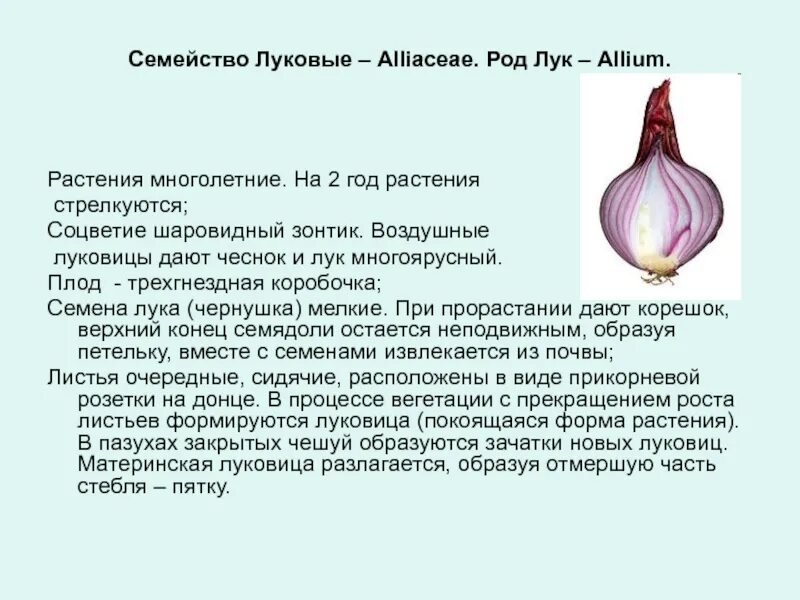 Семейство Луковые – Alliaceae. Род Лук – Allium.

Растения многолетние. На 2 год растения стрелкуются;

Соцветие шаровидный зонтик. Воздушные луковицы дают чеснок и лук многоярусный.

Плод - трехгнездная коробочка;

Семена лука (чернушка) мелкие. При прорастании дают корешок, верхний конец семядоли остается неподвижным, образуя петельку, вместе с семенами извлекается из почвы;

Листья очередные, сидячие, расположены в виде прикорневой розетки на донце. В процессе вегетации с прекращением роста листьев формируются луковица (покоящаяся форма растения). В пазухах закрытых чешуй образуются зачатки новых луковиц. Материнская луковица разлагается, образуя отмершую часть стебля – пятку.